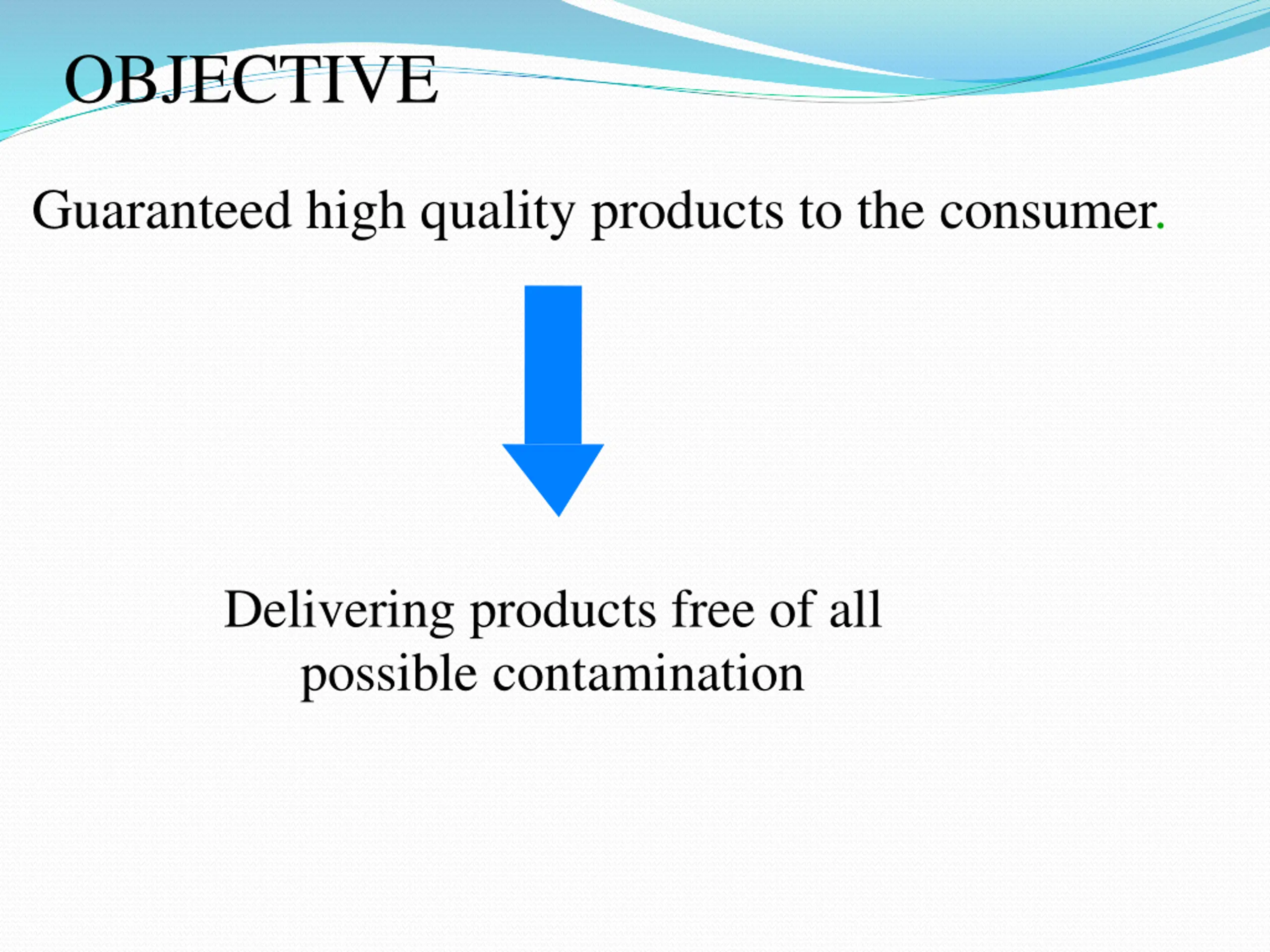 OBJECTIVE

Guaranteed high quality products to the consumer.

Delivering products free of all possible contamination